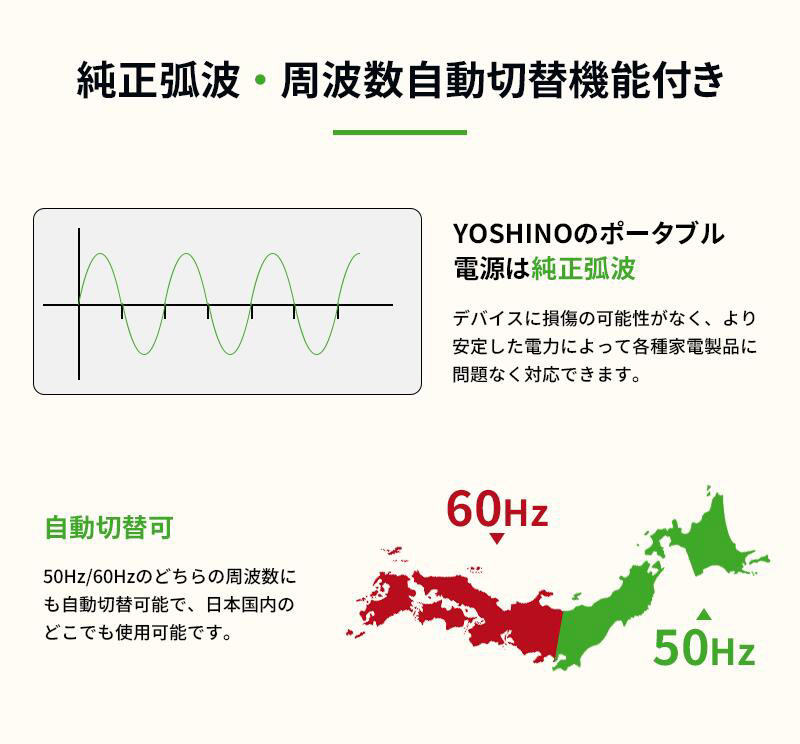 純正弧波・周波数自動切替機能付き

YOSHINOのポータブル電源は純正弧波

デバイスに損傷の可能性がなく、より安定した電力によって各種家電製品に問題なく対応できます。

自動切替可

50Hz/60Hzのどちらの周波数にも自動切替可能で、日本国内のどこでも使用可能です。

60Hz

50Hz